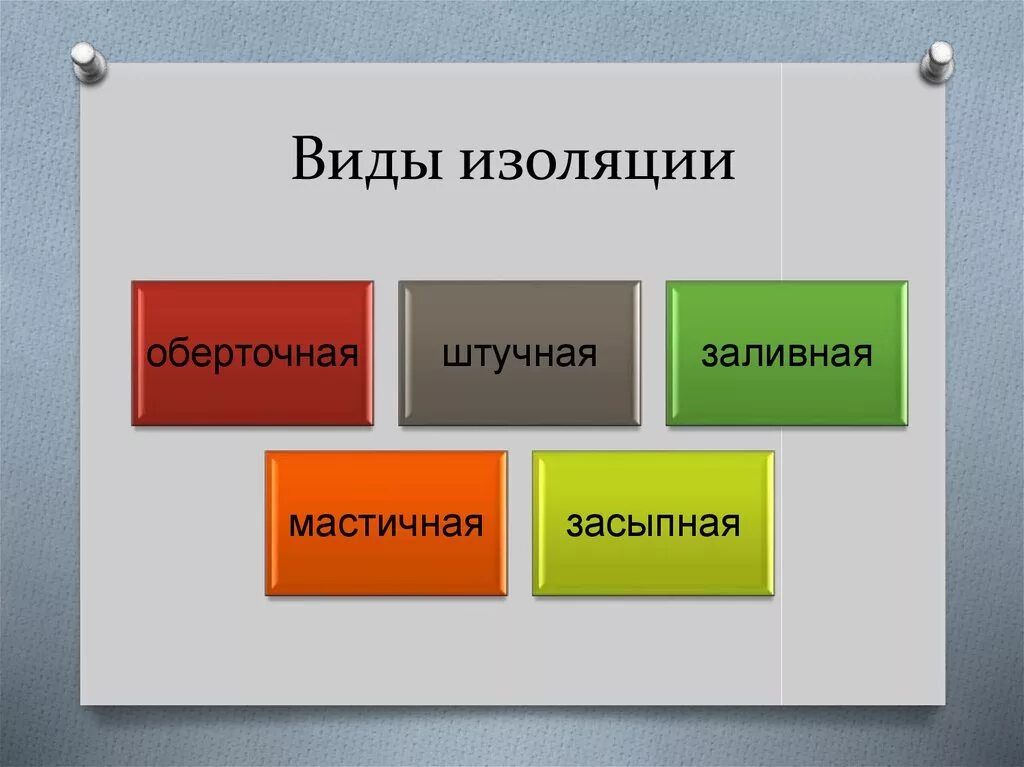 Виды изоляции

оберточная

штучная

заливная

мастичная

засыпная